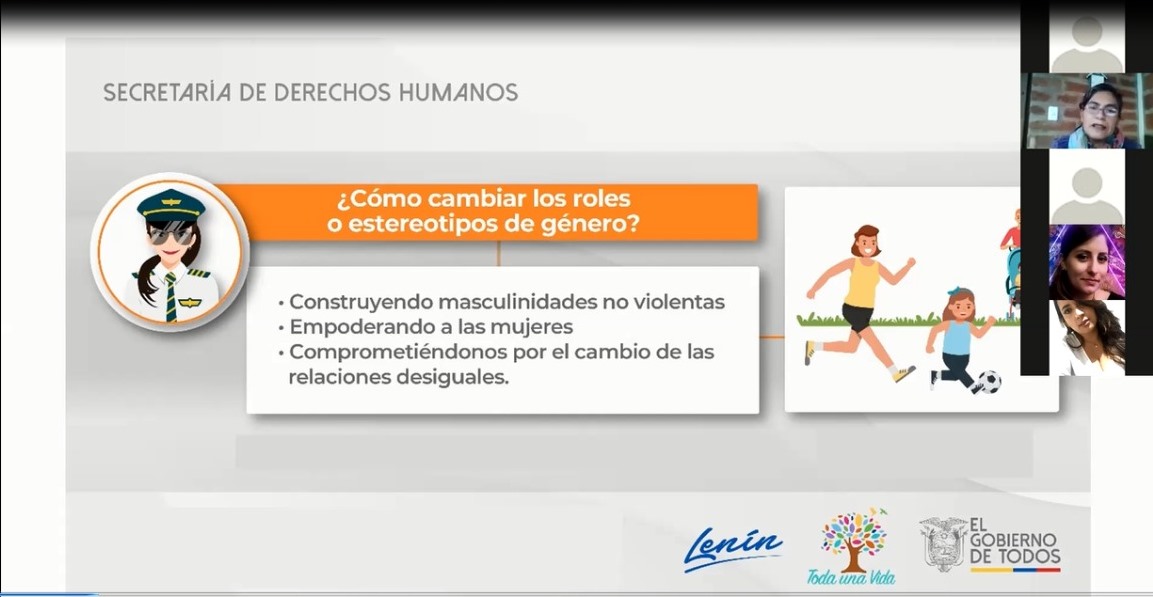 SECRETARÍA DE DERECHOS HUMANOS

¿Cómo cambiar los roles o estereotipos de género?

• Construyendo masculinidades no violentas
• Empoderando a las mujeres
• Comprometiéndonos por el cambio de las relaciones desiguales.

Lenín

Toda una Vida

EL GOBIERNO DE TODOS